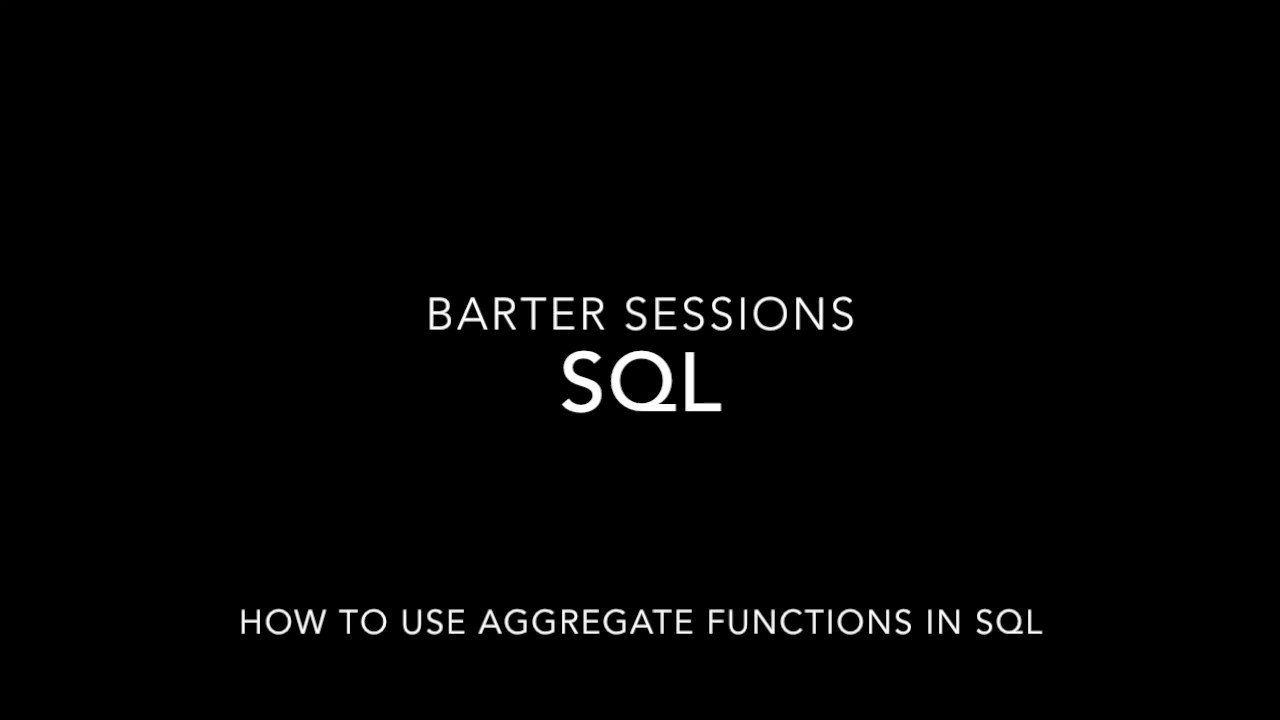 BARTER SESSIONS
SQL

HOW TO USE AGGREGATE FUNCTIONS IN SQL